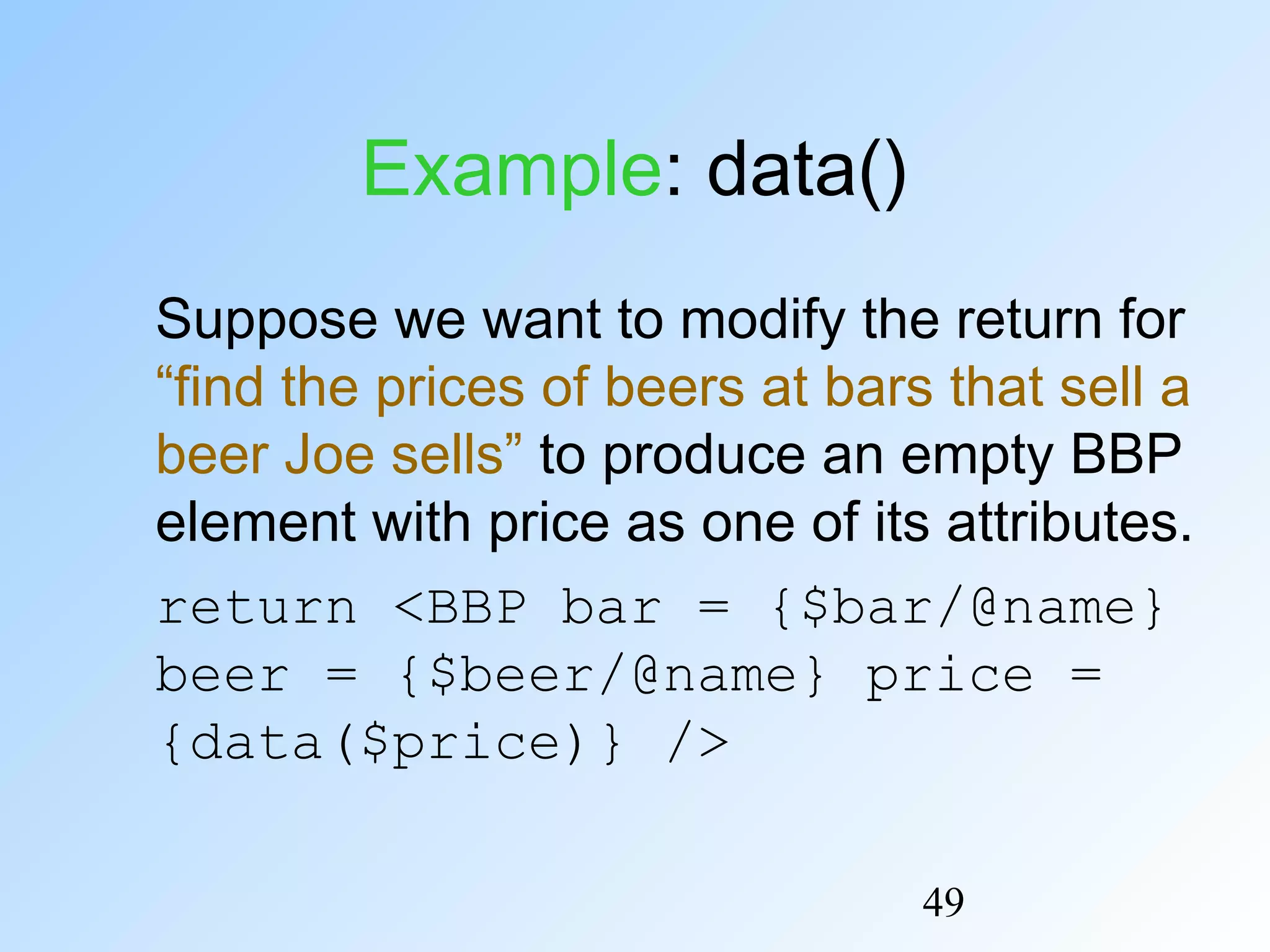 Example: data()

Suppose we want to modify the return for “find the prices of beers at bars that sell a beer Joe sells” to produce an empty BBP element with price as one of its attributes.

return <BBP bar = {$bar/@name} beer = {$beer/@name} price = {data($price)} />

49